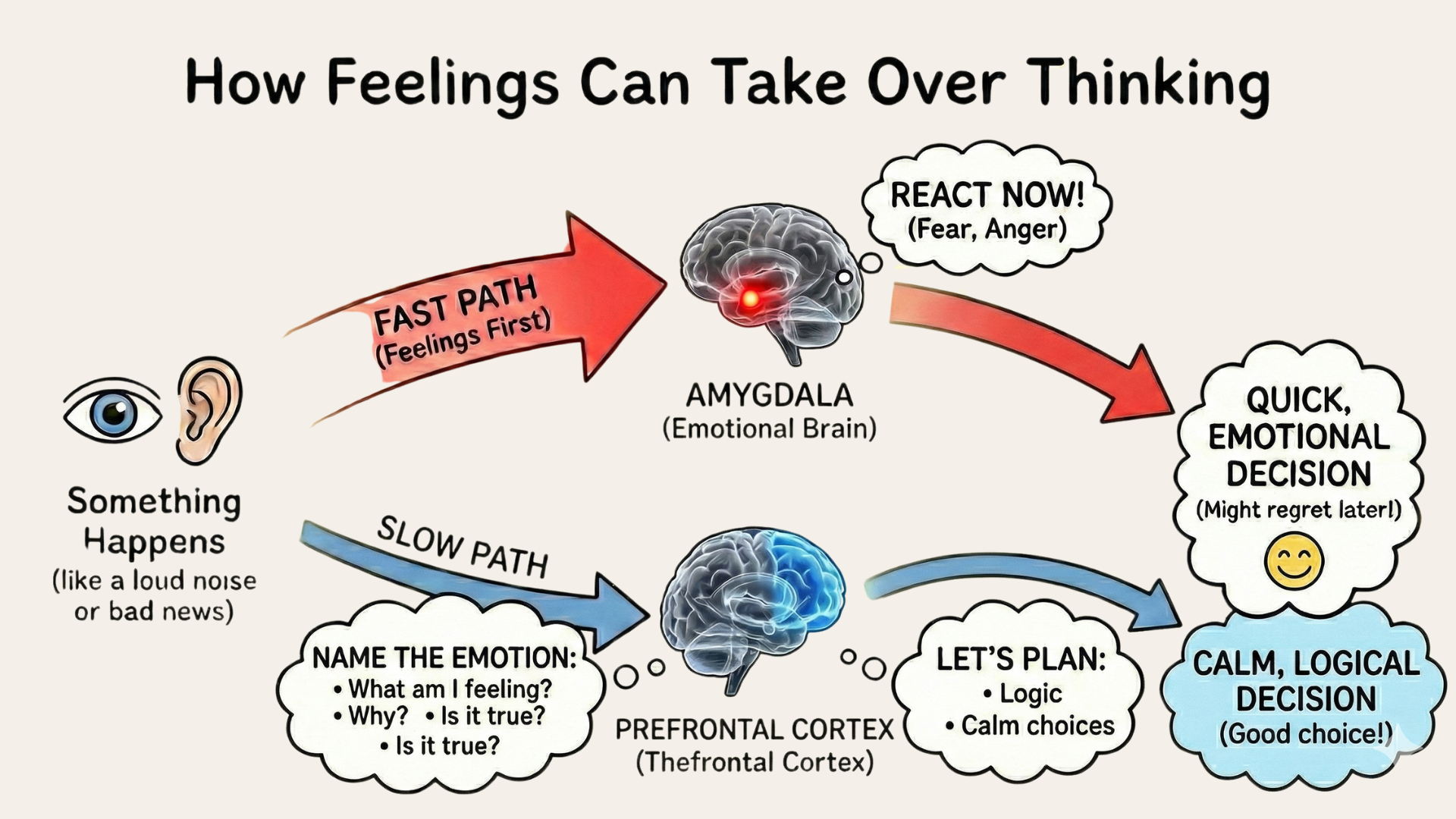 How Feelings Can Take Over Thinking

Something Happens
(like a loud noise or bad news)

FAST PATH
(Feelings First)

AMYGDALA
(Emotional Brain)

REACT NOW!
(Fear, Anger)

QUICK, EMOTIONAL DECISION
(Might regret later!)

SLOW PATH

NAME THE EMOTION:
• What am I feeling?
• Why? • Is it true?
• Is it true?

PREFRONTAL CORTEX
(Thefrontal Cortex)

LET'S PLAN:
• Logic
• Calm choices

CALM, LOGICAL DECISION
(Good choice!)